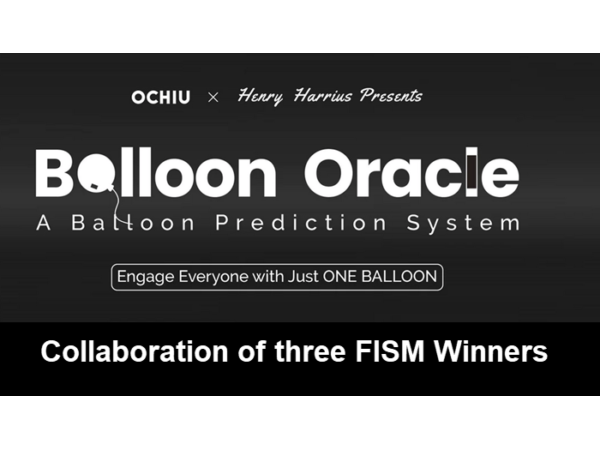 OCHIU × Henry Harrius Presents

Balloon Oracle

A Balloon Prediction System

Engage Everyone with Just ONE BALLOON

Collaboration of three FISM Winners